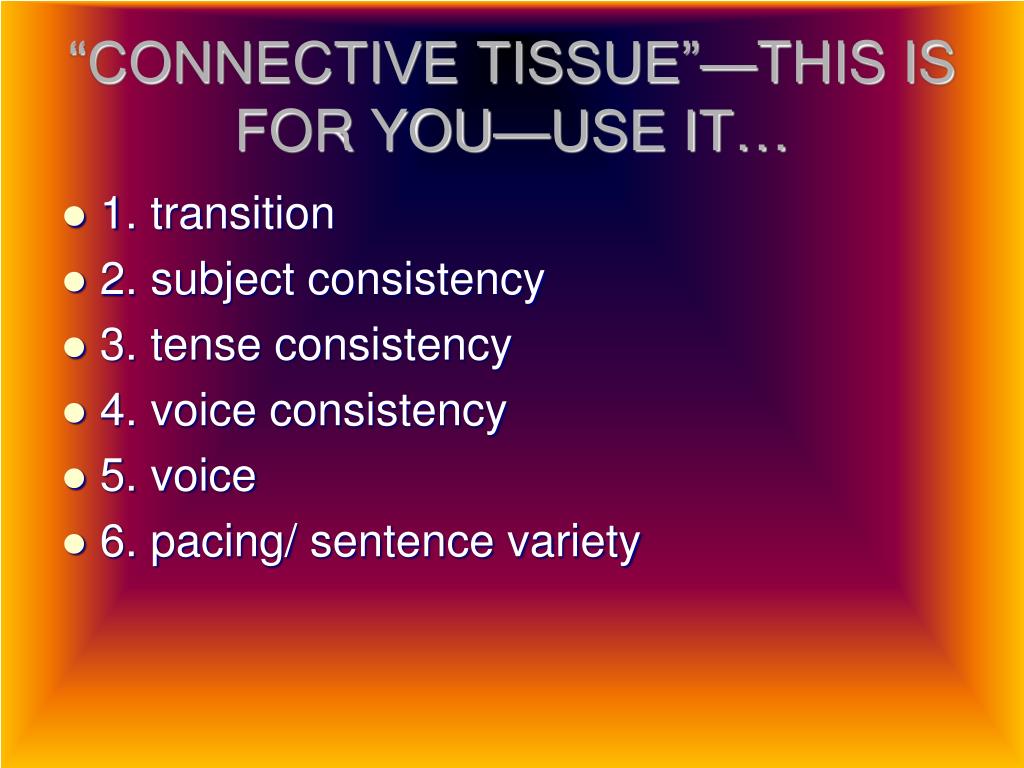 “CONNECTIVE TISSUE”—THIS IS FOR YOU—USE IT…

- 1. transition
- 2. subject consistency
- 3. tense consistency
- 4. voice consistency
- 5. voice
- 6. pacing/ sentence variety